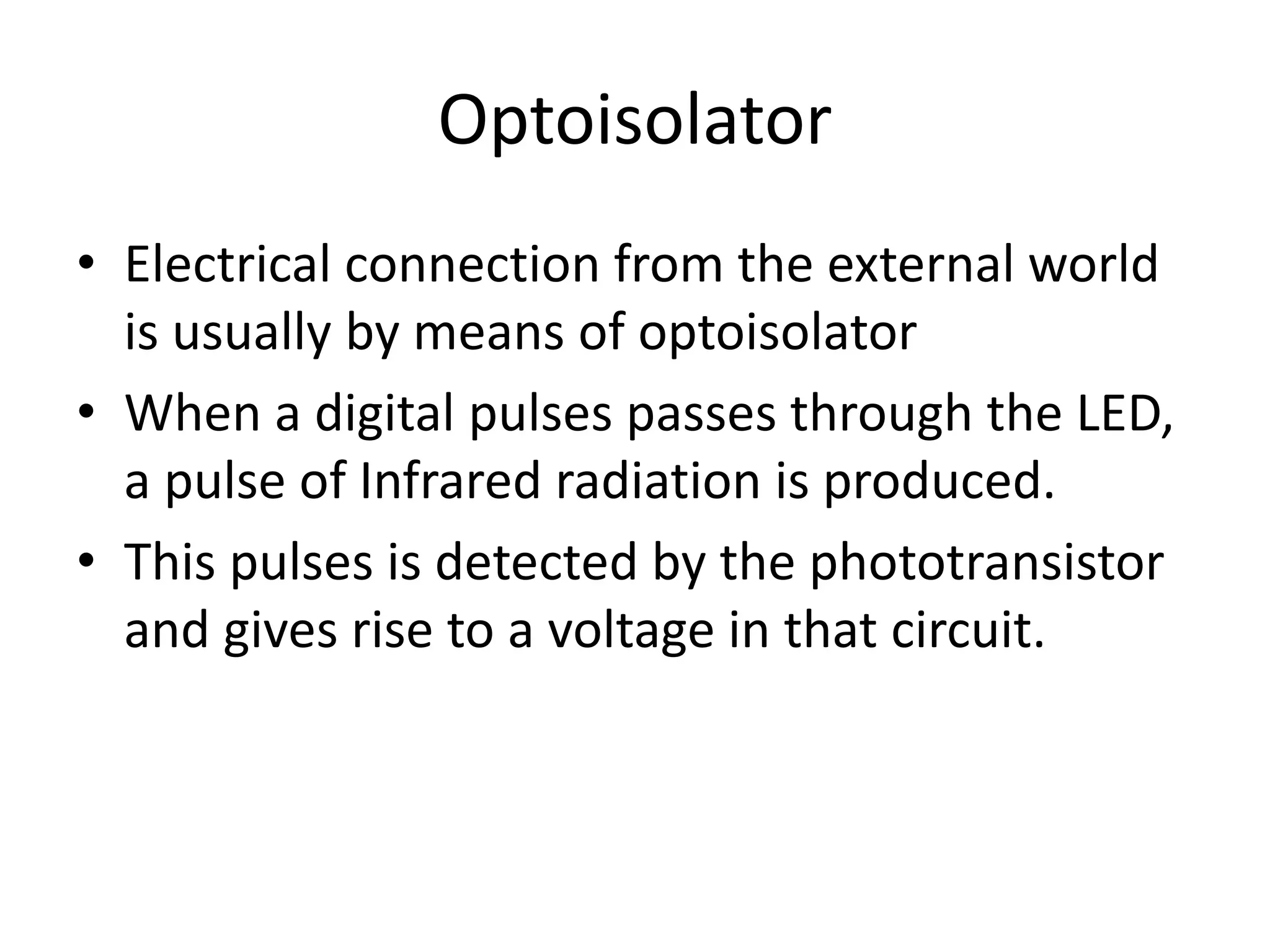 Optoisolator

• Electrical connection from the external world is usually by means of optoisolator
• When a digital pulses passes through the LED, a pulse of Infrared radiation is produced.
• This pulses is detected by the phototransistor and gives rise to a voltage in that circuit.